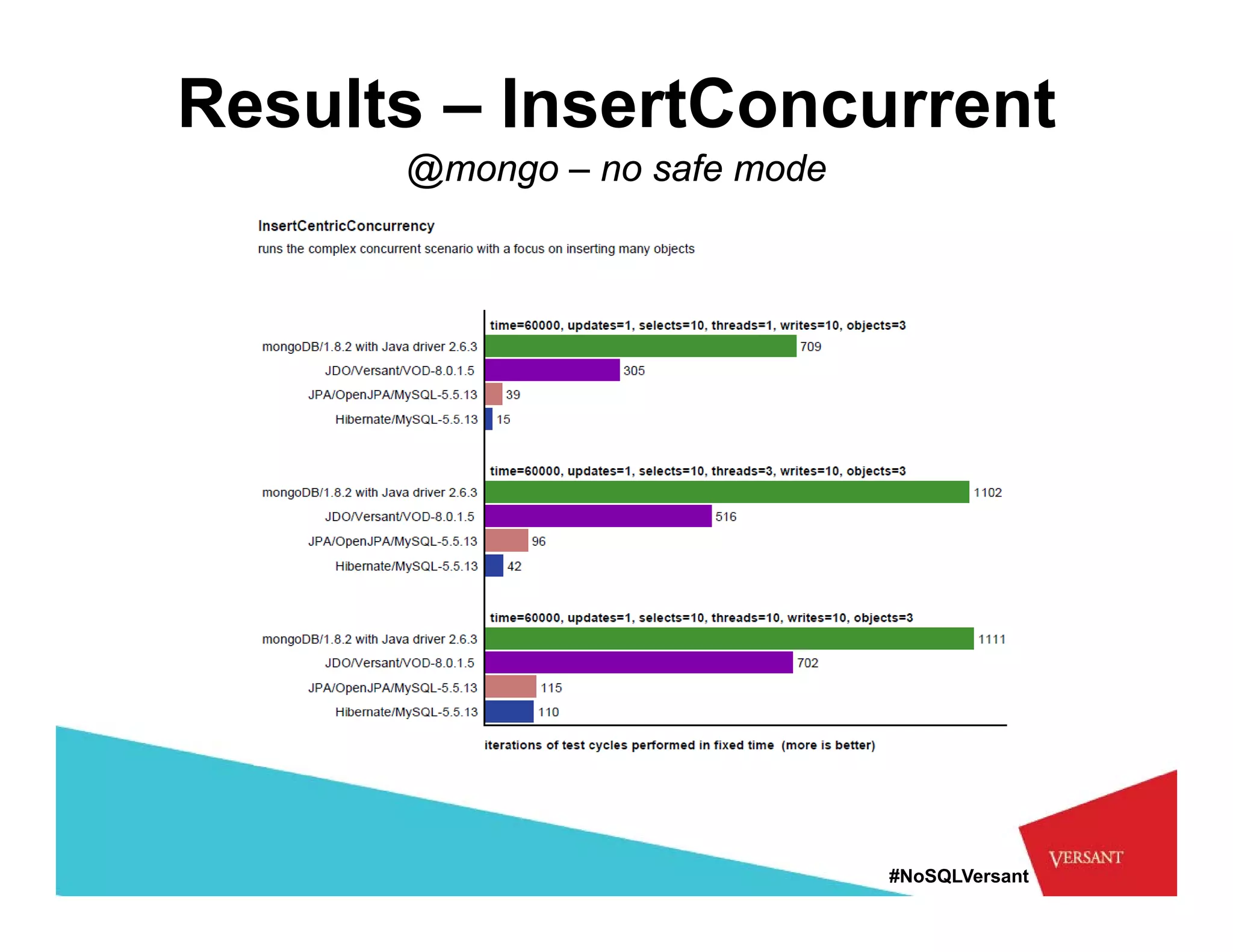 Results – InsertConcurrent

@mongo – no safe mode

InsertCentricConcurrency

runs the complex concurrent scenario with a focus on inserting many objects

time=60000, updates=1, selects=10, threads=1, writes=10, objects=3

mongoDB/1.8.2 with Java driver 2.6.3 709
JDO/Versant/VOD-8.0.1.5 305
JPA/OpenJPA/MySQL-5.5.13 39
Hibernate/MySQL-5.5.13 15

time=60000, updates=1, selects=10, threads=3, writes=10, objects=3

mongoDB/1.8.2 with Java driver 2.6.3 1102
JDO/Versant/VOD-8.0.1.5 516
JPA/OpenJPA/MySQL-5.5.13 96
Hibernate/MySQL-5.5.13 42

time=60000, updates=1, selects=10, threads=10, writes=10, objects=3

mongoDB/1.8.2 with Java driver 2.6.3 1111
JDO/Versant/VOD-8.0.1.5 702
JPA/OpenJPA/MySQL-5.5.13 115
Hibernate/MySQL-5.5.13 110

iterations of test cycles performed in fixed time (more is better)

#NoSQLVersant

VERSANT